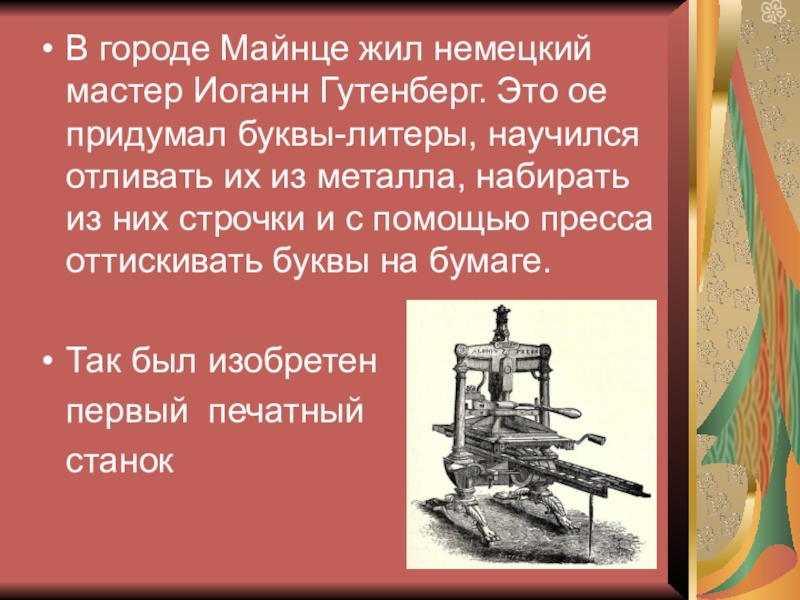 • В городе Майнце жил немецкий мастер Иоганн Гутенберг. Это ое придумал буквы-литеры, научился отливать их из металла, набирать из них строчки и с помощью пресса оттискивать буквы на бумаге.

• Так был изобретен первый печатный станок

ALBION PRESS